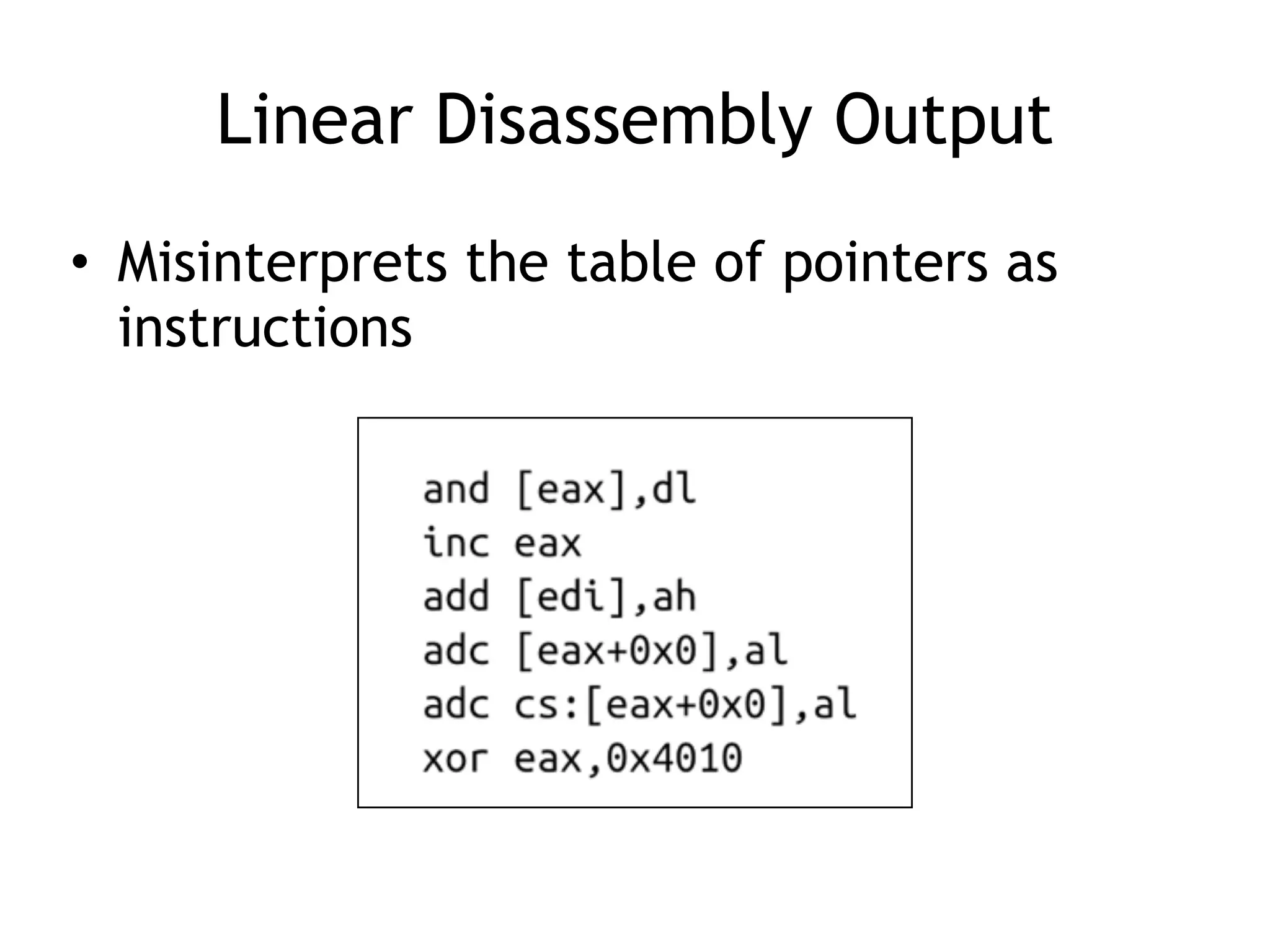 Linear Disassembly Output

• Misinterprets the table of pointers as instructions

and [eax],dl
inc eax
add [edi],ah
adc [eax+0x0],al
adc cs:[eax+0x0],al
xor eax,0x4010